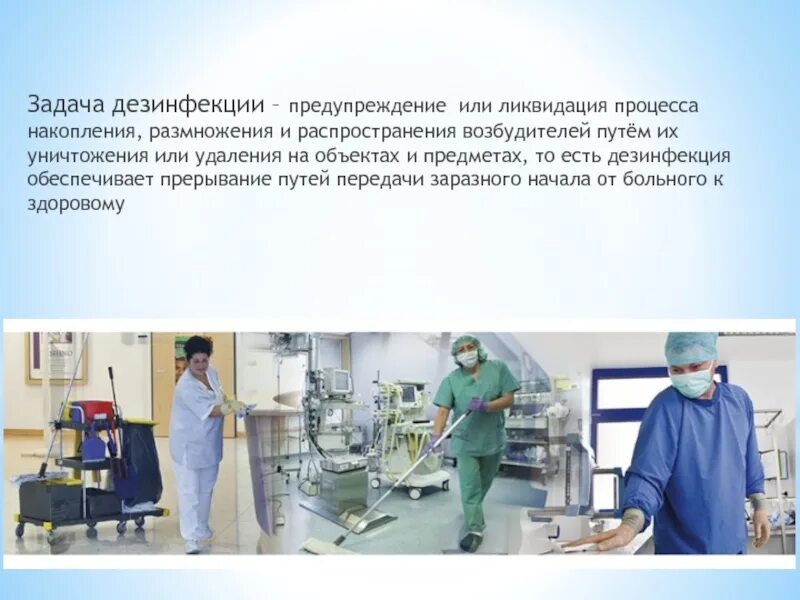 Задача дезинфекции – предупреждение или ликвидация процесса накопления, размножения и распространения возбудителей путём их уничтожения или удаления на объектах и предметах, то есть дезинфекция обеспечивает прерывание путей передачи заразного начала от больного к здоровому